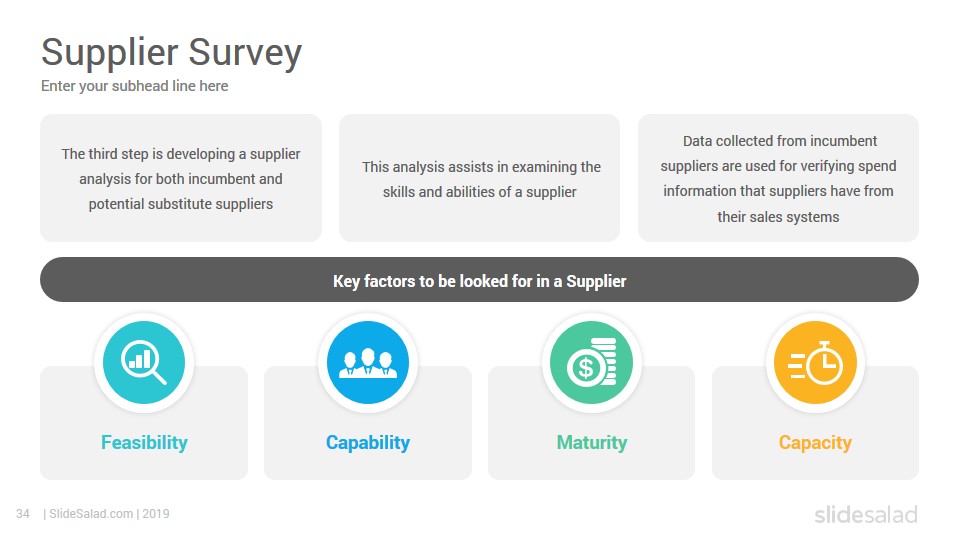 Supplier Survey
Enter your subhead line here

The third step is developing a supplier analysis for both incumbent and potential substitute suppliers

This analysis assists in examining the skills and abilities of a supplier

Data collected from incumbent suppliers are used for verifying spend information that suppliers have from their sales systems

Key factors to be looked for in a Supplier

Feasibility

Capability

Maturity

Capacity

34 | SlideSalad.com | 2019

slidesalad